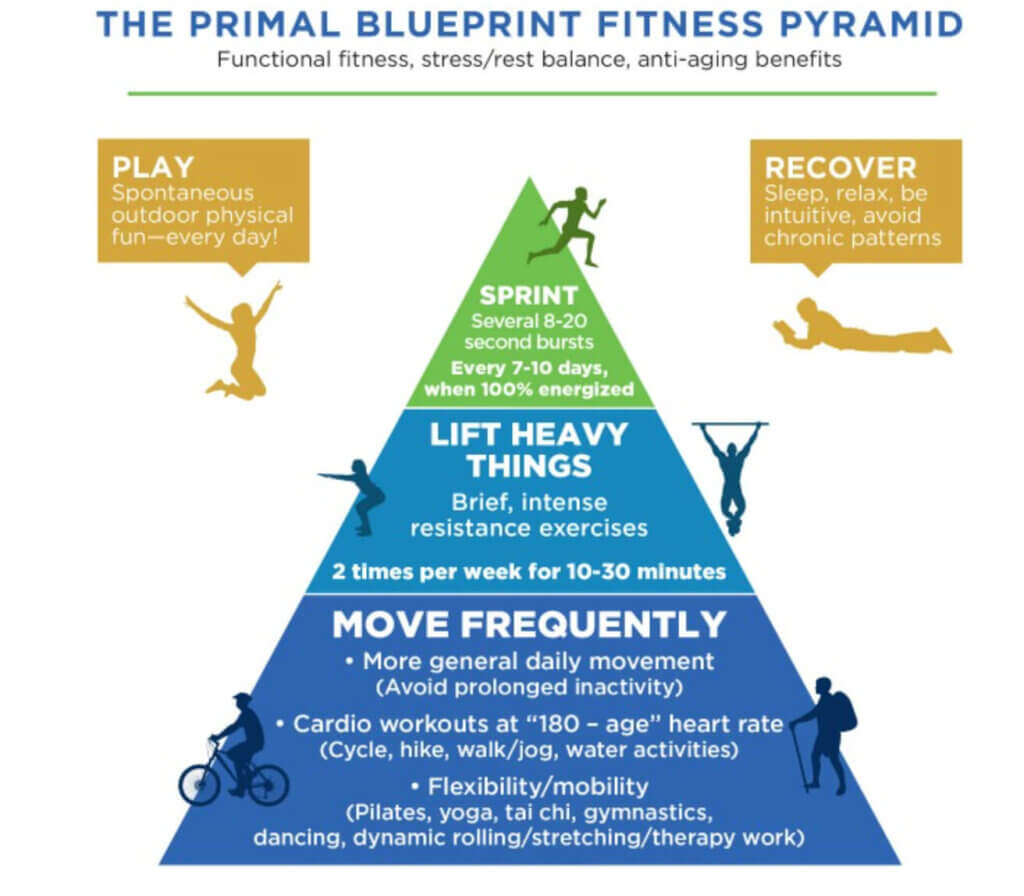 THE PRIMAL BLUEPRINT FITNESS PYRAMID
Functional fitness, stress/rest balance, anti-aging benefits

PLAY
Spontaneous outdoor physical fun—every day!

RECOVER
Sleep, relax, be intuitive, avoid chronic patterns

SPRINT
Several 8-20 second bursts
Every 7-10 days, when 100% energized

LIFT HEAVY THINGS
Brief, intense resistance exercises
2 times per week for 10-30 minutes

MOVE FREQUENTLY
• More general daily movement (Avoid prolonged inactivity)
• Cardio workouts at "180 – age" heart rate (Cycle, hike, walk/jog, water activities)
• Flexibility/mobility (Pilates, yoga, tai chi, gymnastics, dancing, dynamic rolling/stretching/therapy work)